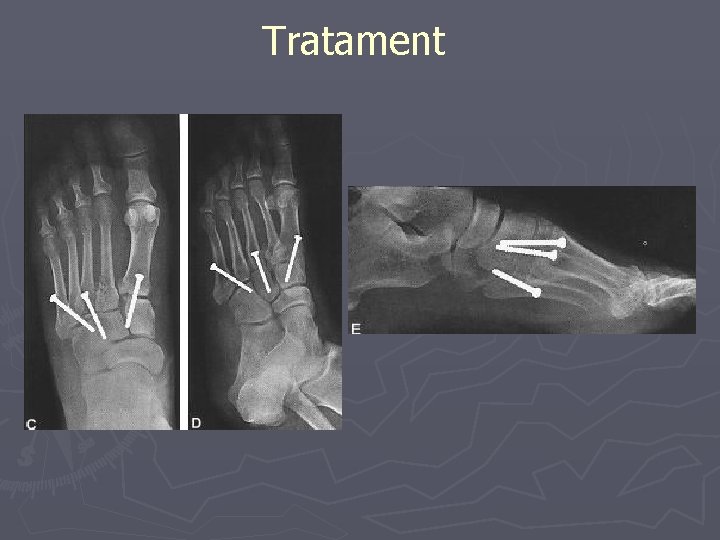 Tratament

C

D

E